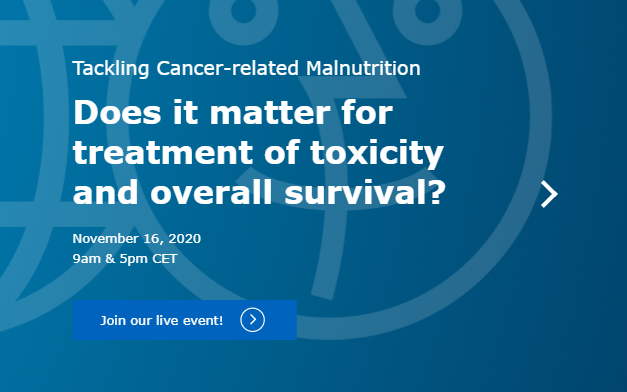 Tackling Cancer-related Malnutrition

Does it matter for treatment of toxicity and overall survival?

November 16, 2020
9am & 5pm CET

Join our live event!